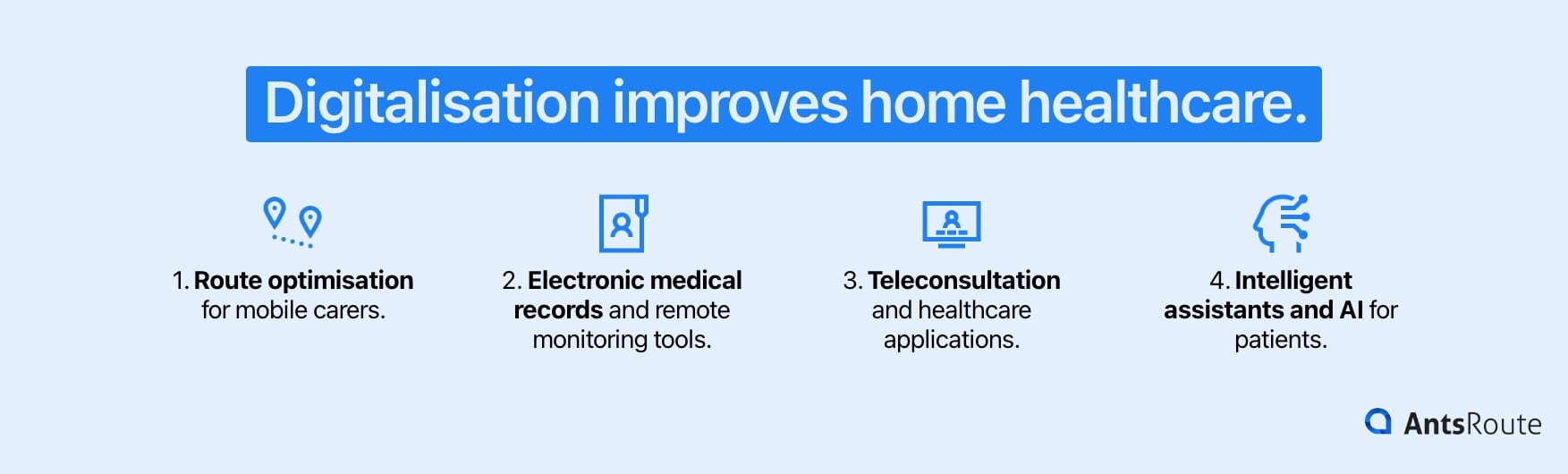 Digitalisation improves home healthcare.

1. Route optimisation for mobile carers.

2. Electronic medical records and remote monitoring tools.

3. Teleconsultation and healthcare applications.

4. Intelligent assistants and AI for patients.

AntsRoute